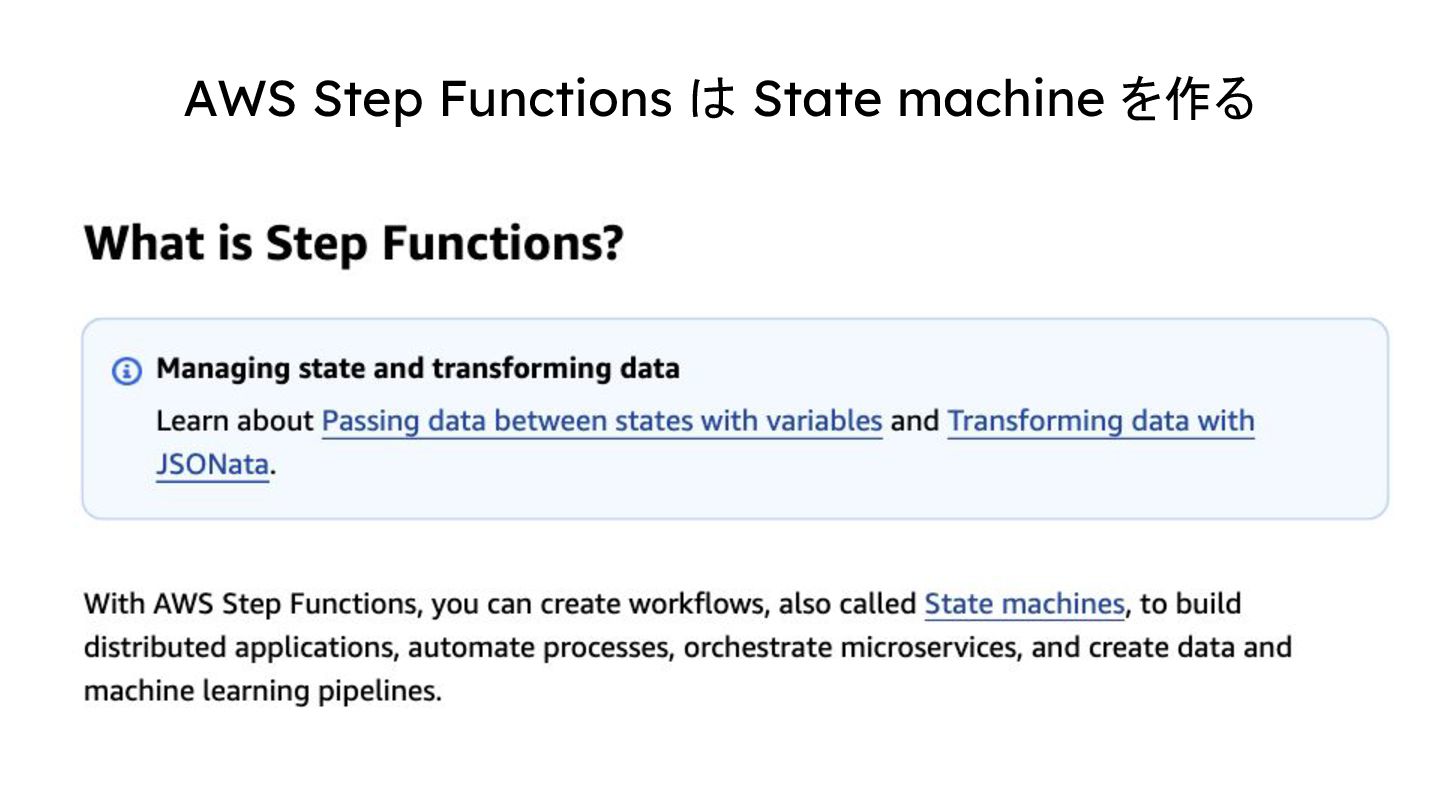 AWS Step Functions は State machine を作る

What is Step Functions?

Managing state and transforming data

Learn about Passing data between states with variables and Transforming data with JSONata.

With AWS Step Functions, you can create workflows, also called State machines, to build distributed applications, automate processes, orchestrate microservices, and create data and machine learning pipelines.